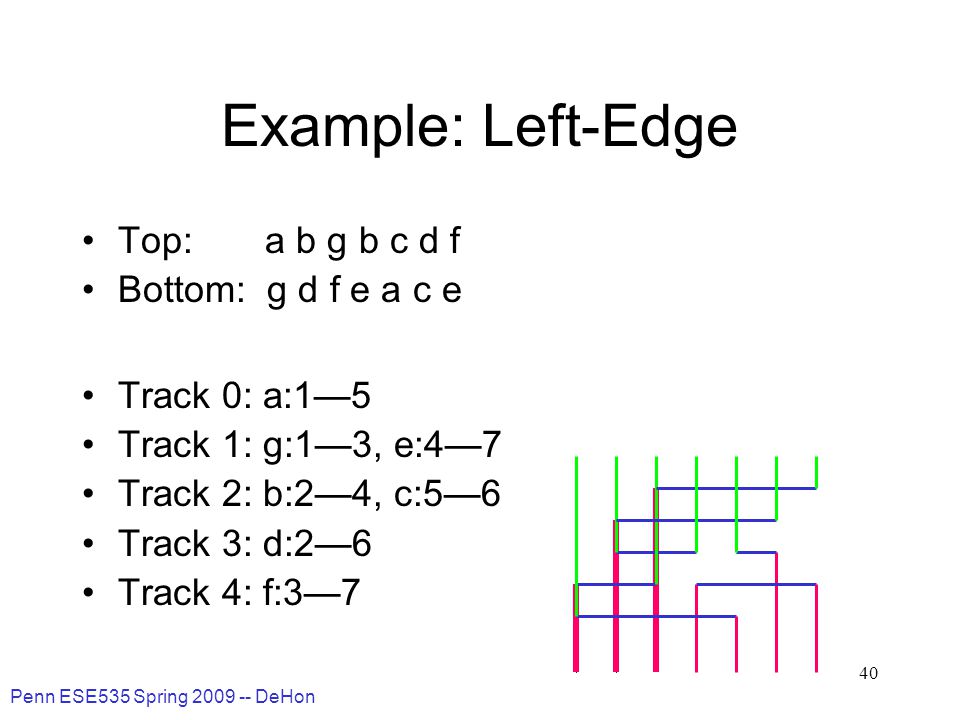 Example: Left-Edge

• Top: a b g b c d f
• Bottom: g d f e a c e

• Track 0: a:1—5
• Track 1: g:1—3, e:4—7
• Track 2: b:2—4, c:5—6
• Track 3: d:2—6
• Track 4: f:3—7

40

Penn ESE535 Spring 2009 -- DeHon